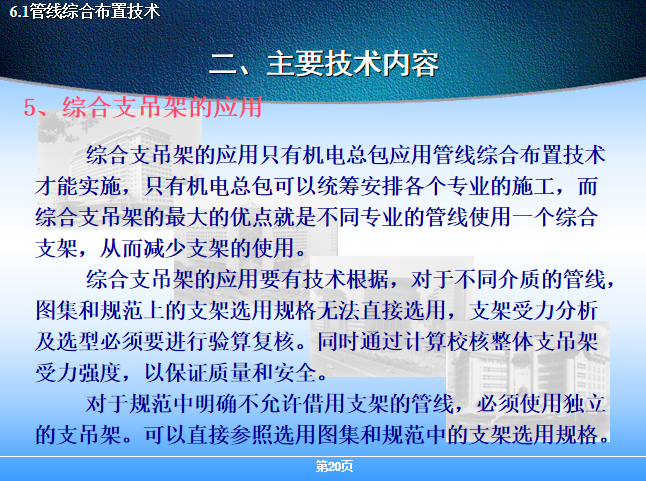 6.1管线综合布置技术

二、主要技术内容

5、综合支吊架的应用

综合支吊架的应用只有机电总包应用管线综合布置技术才能实施，只有机电总包可以统筹安排各个专业的施工，而综合支吊架的最大的优点就是不同专业的管线使用一个综合支架，从而减少支架的使用。

综合支吊架的应用要有技术根据，对于不同介质的管线，图集和规范上的支架选用规格无法直接选用，支架受力分析及选型必须要进行验算复核。同时通过计算校核整体支吊架受力强度，以保证质量和安全。

对于规范中明确不允许借用支架的管线，必须使用独立的支吊架。可以直接参照选用图集和规范中的支架选用规格。

第20页